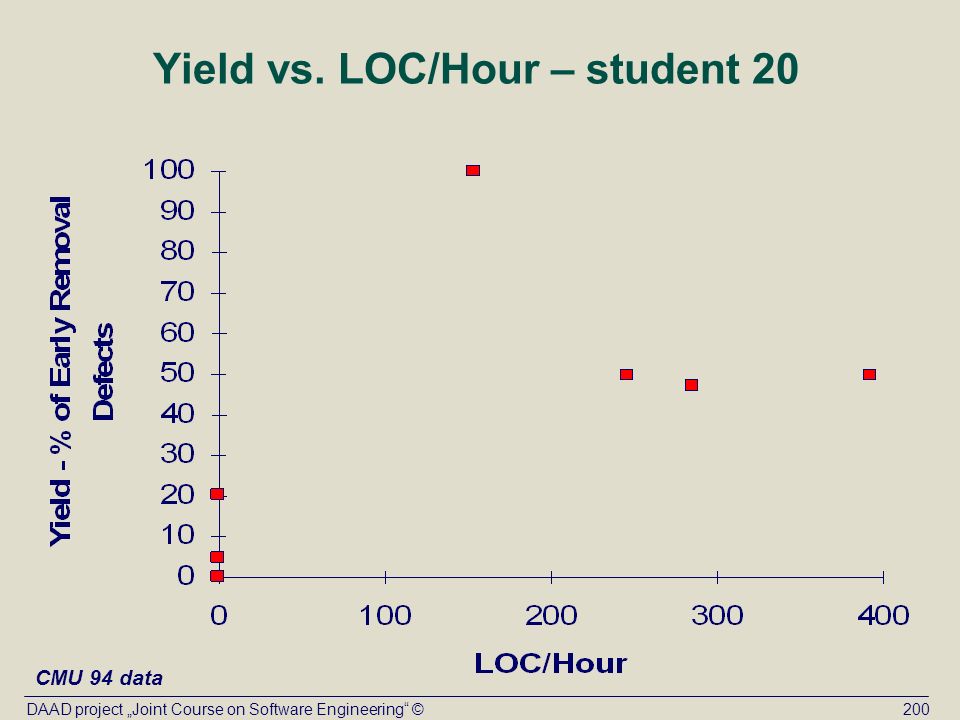 Yield vs. LOC/Hour – student 20

Yield - % of Early Removal Defects

100
90
80
70
60
50
40
30
20
10
0

0
100
200
300
400

LOC/Hour

CMU 94 data

DAAD project „Joint Course on Software Engineering“ ©

200